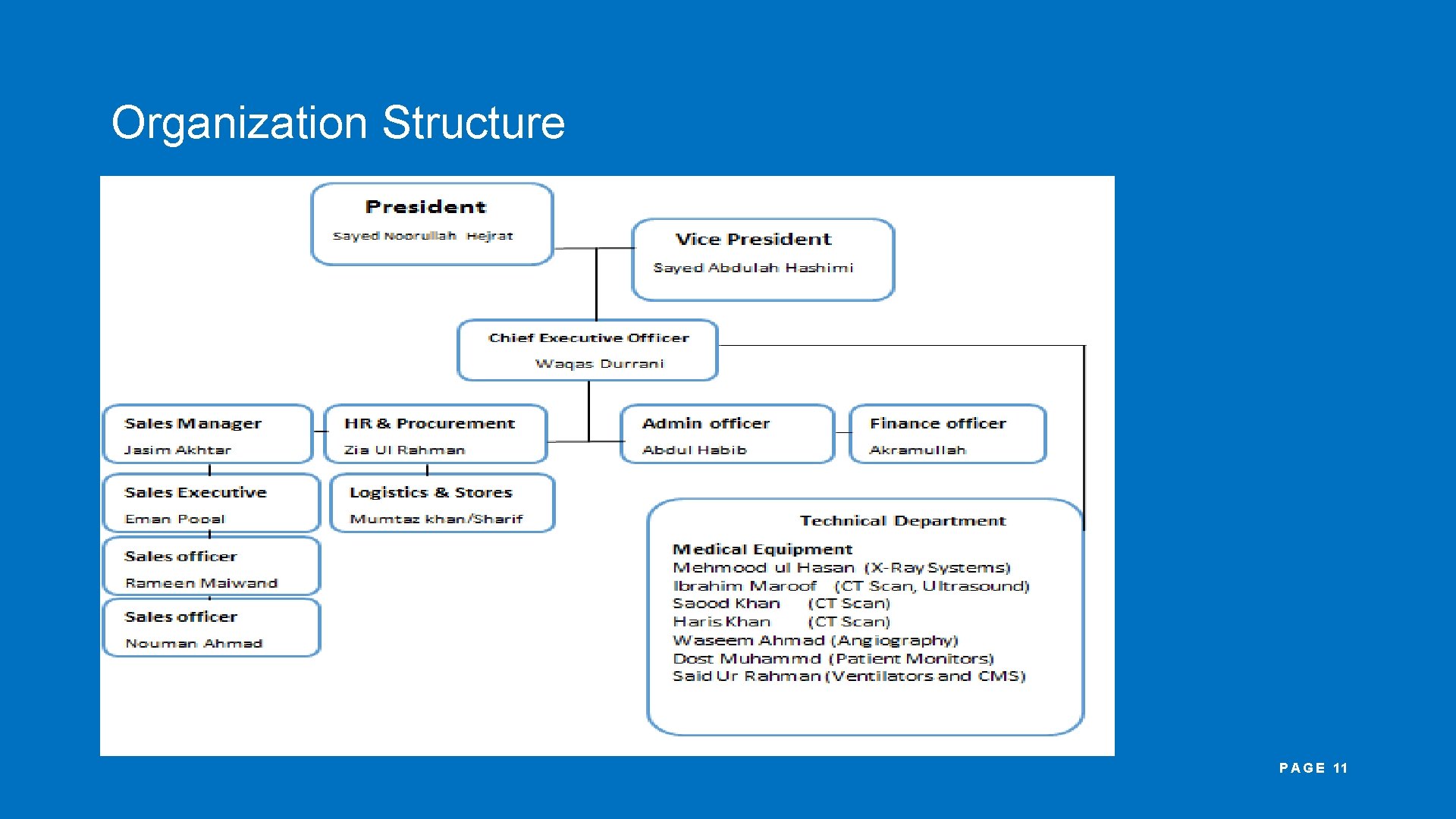 Organization Structure

President
Sayed Noorullah Hejrat

Vice President
Sayed Abdulah Hashimi

Chief Executive Officer
Waqas Durrani

Sales Manager
Jasim Akhtar

HR & Procurement
Zia Ul Rahman

Admin officer
Abdul Habib

Finance officer
Akramullah

Sales Executive
Eman Pooal

Logistics & Stores
Mumtaz khan/Sharif

Sales officer
Rameen Maiwand

Sales officer
Nouman Ahmad

Technical Department
Medical Equipment
Mehmood ul Hasan (X-Ray Systems)
Ibrahim Maroof (CT Scan, Ultrasound)
Saood Khan (CT Scan)
Haris Khan (CT Scan)
Waseem Ahmad (Angiography)
Dost Muhammd (Patient Monitors)
Said Ur Rahman (Ventilators and CMS)

PAGE 11